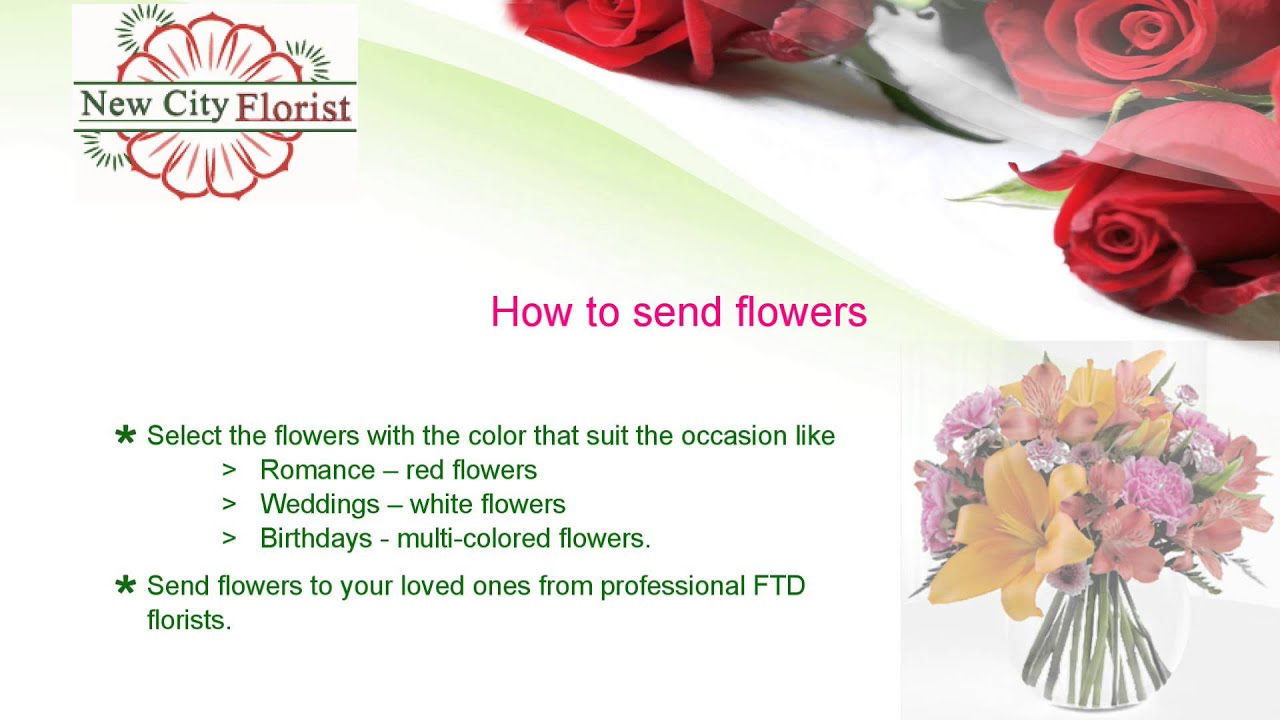 New City Florist

How to send flowers

* Select the flowers with the color that suit the occasion like
> Romance – red flowers
> Weddings – white flowers
> Birthdays - multi-colored flowers.

* Send flowers to your loved ones from professional FTD florists.